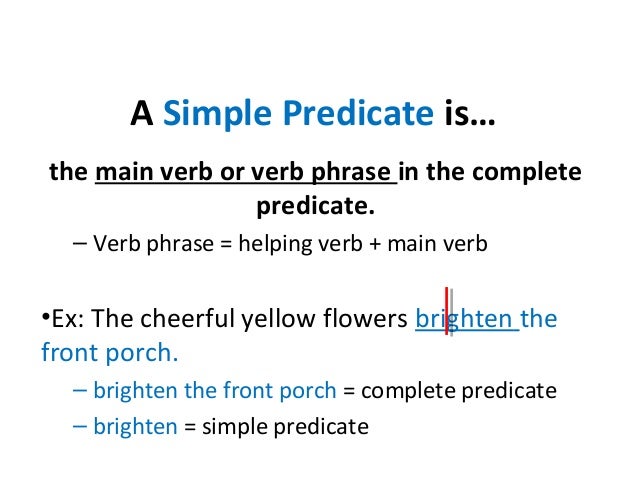 A Simple Predicate is…

the main verb or verb phrase in the complete predicate.

– Verb phrase = helping verb + main verb

•Ex: The cheerful yellow flowers brighten the front porch.

– brighten the front porch = complete predicate

– brighten = simple predicate